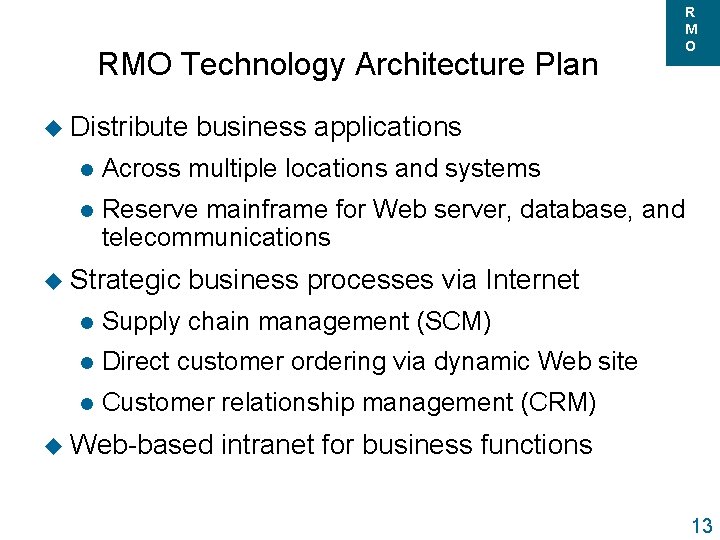 R
M
O

RMO Technology Architecture Plan

Distribute business applications

Across multiple locations and systems

Reserve mainframe for Web server, database, and telecommunications

Strategic business processes via Internet

Supply chain management (SCM)

Direct customer ordering via dynamic Web site

Customer relationship management (CRM)

Web-based intranet for business functions

13